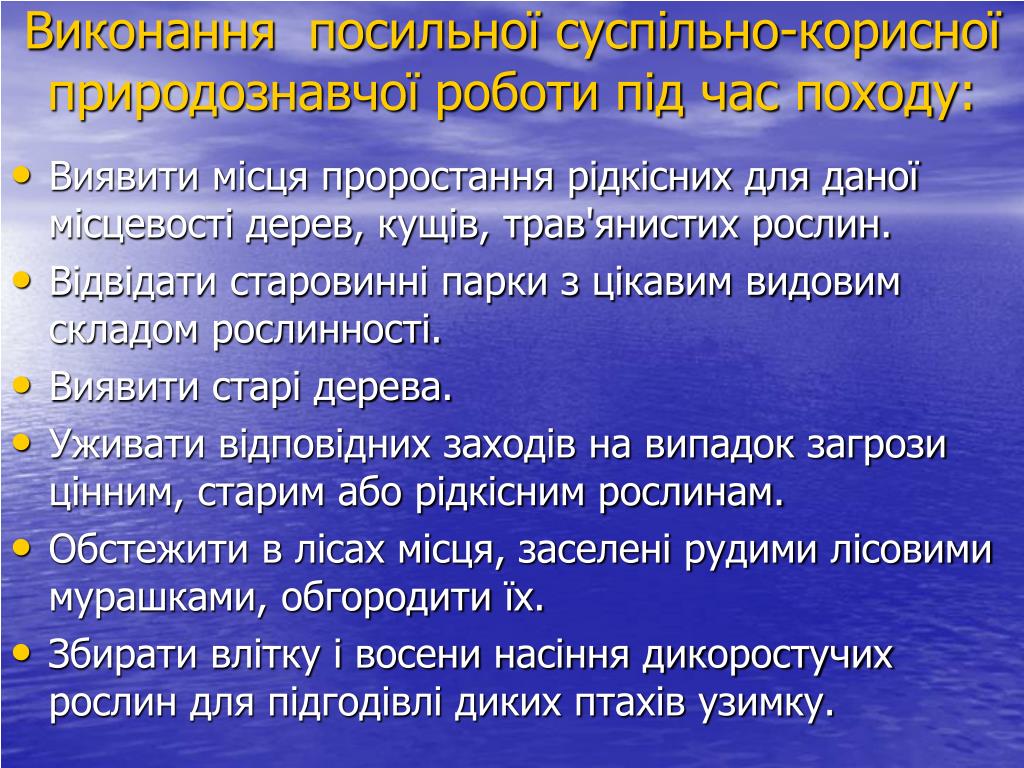 Виконання  посильної суспільно-корисної природознавчої роботи під час походу:

• Виявити місця проростання рідкісних для даної місцевості дерев, кущів, трав'янистих рослин.
• Відвідати старовинні парки з цікавим видовим складом рослинності.
• Виявити старі дерева.
• Уживати відповідних заходів на випадок загрози цінним, старим або рідкісним рослинам.
• Обстежити в лісах місця, заселені рудими лісовими мурашками, обгородити їх.
• Збирати влітку і восени насіння дикоростучих рослин для підгодівлі диких птахів узимку.